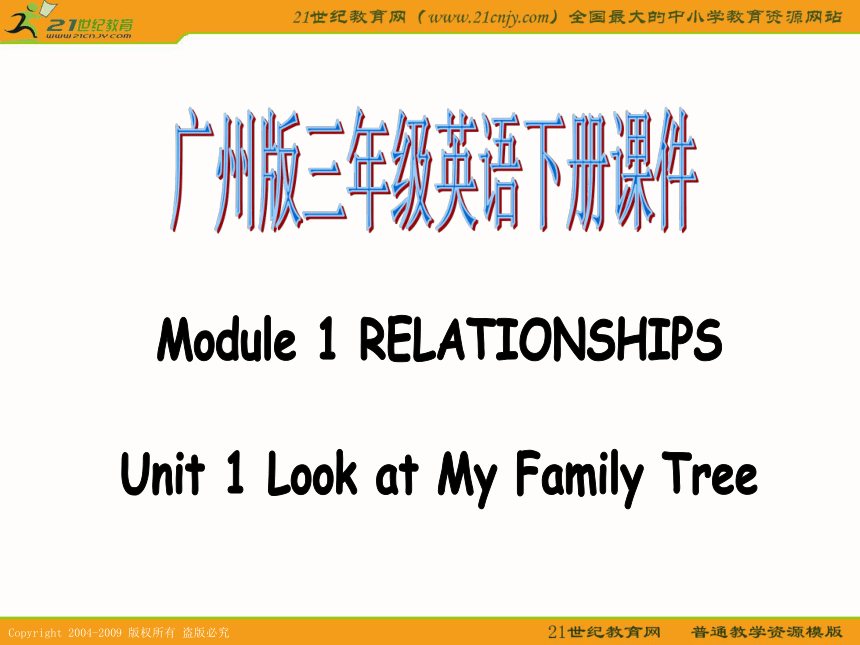 21世纪教育
www.21cnjy.com

21世纪教育网（www.21cnjy.com）全国最大的中小学教育资源网站

广州版三年级英语下册课件

Module 1 RELATIONSHIPS

Unit 1 Look at My Family Tree

Copyright 2004-2009 版权所有 盗版必究

21世纪教育网 普通教学资源模版